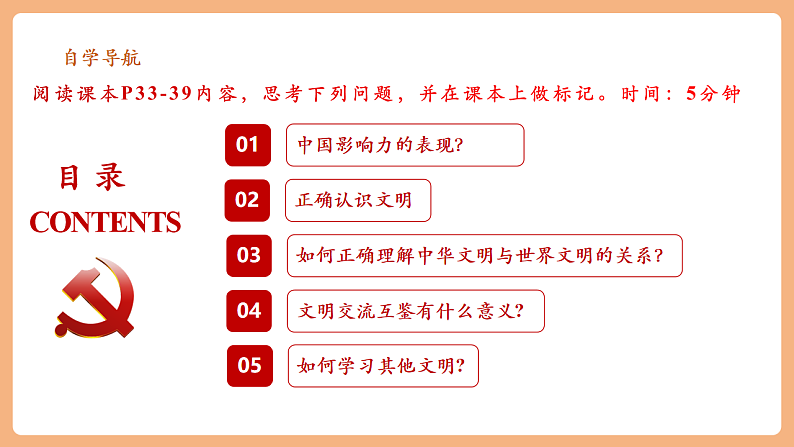 自学导航

阅读课本P33-39内容，思考下列问题，并在课本上做标记。时间：5分钟

目录
CONTENTS

01 中国影响力的表现?

02 正确认识文明

03 如何正确理解中华文明与世界文明的关系?

04 文明交流互鉴有什么意义?

05 如何学习其他文明?